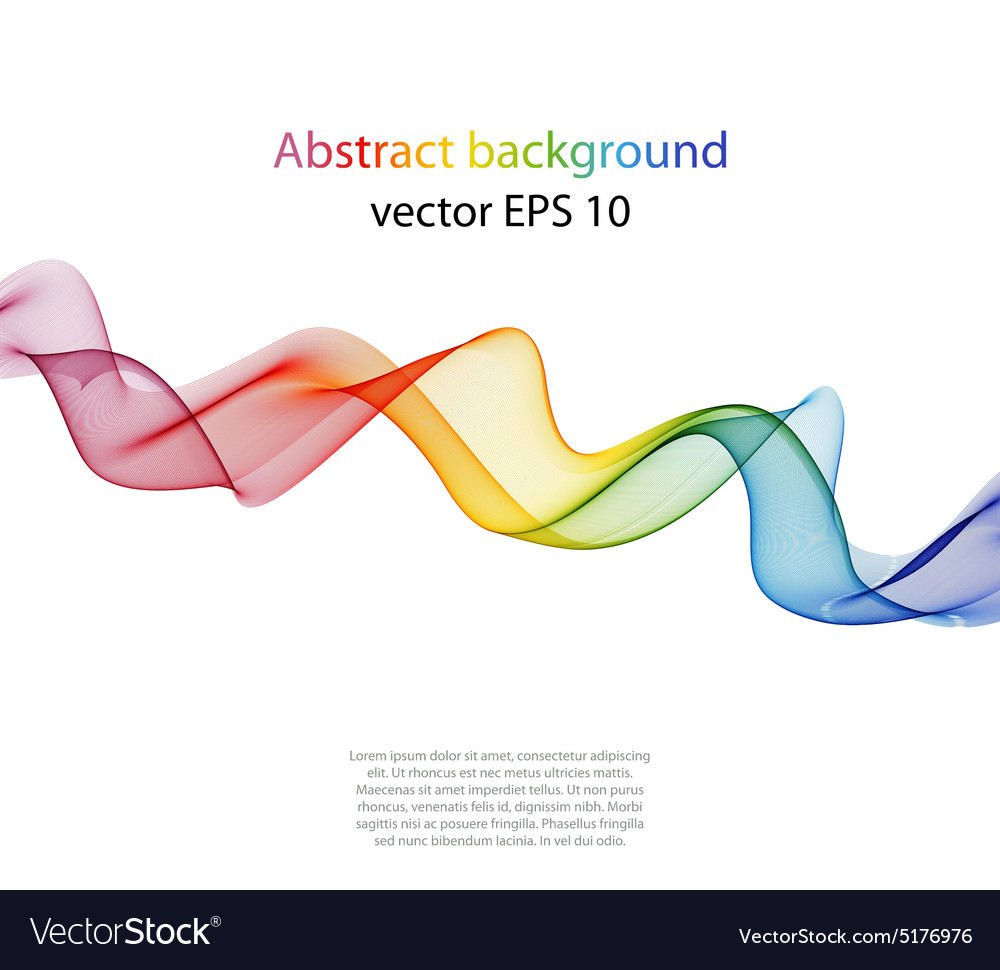 Abstract background
vector EPS 10

Lorem ipsum dolor sit amet, consectetur adipiscing elit. Ut rhoncus est nec metus ultricies mattis. Maecenas sit amet imperdiet tellus. Ut non purus rhoncus, venenatis felis id, dignissim nibh. Morbi sagittis nisi ac posuere fringilla. Phasellus fringilla sed nunc bibendum lacinia. In vel dui odio.

VectorStock®

VectorStock.com/5176976